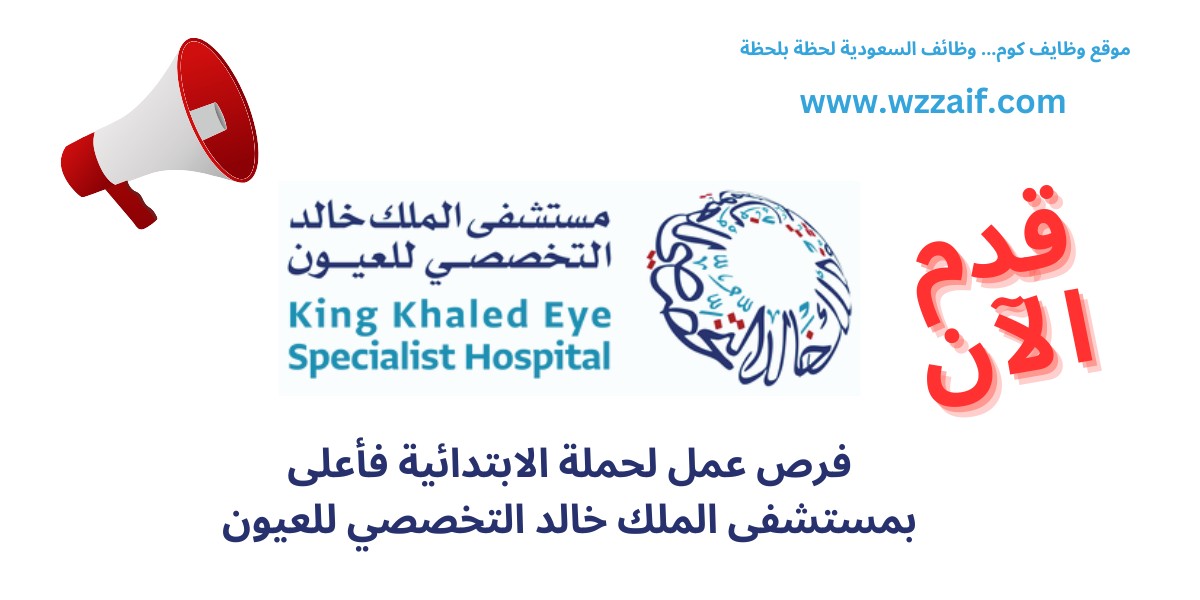 موقع وظايف كوم... وظائف السعودية لحظة بلحظة

www.wzzaif.com

مستشفى الملك خالد التخصصي للعيون
King Khaled Eye Specialist Hospital

قدم الآن

فرص عمل لحملة الابتدائية فأعلى
بمستشفى الملك خالد التخصصي للعيون